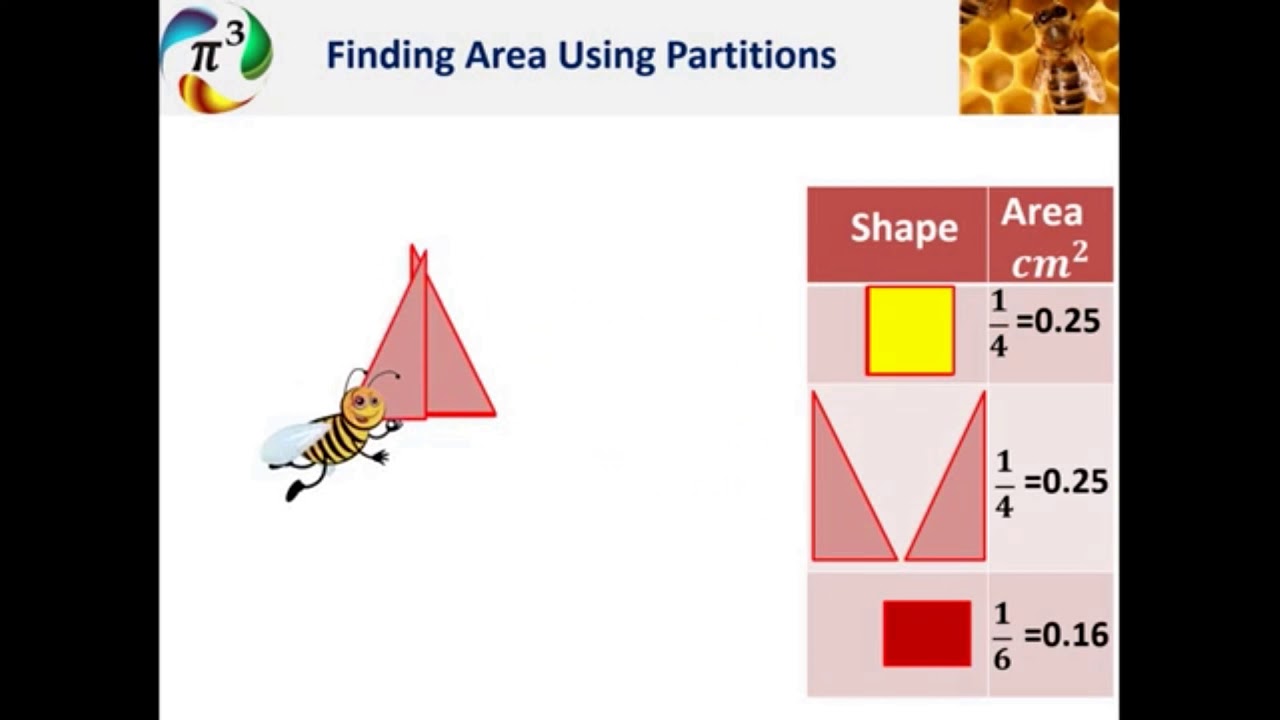 $\pi^3$

Finding Area Using Partitions

| Shape | Area $cm^2$ |
|---|---|
| | $\frac{1}{4}$=0.25 |
| | $\frac{1}{4}$=0.25 |
| | $\frac{1}{6}$=0.16 |